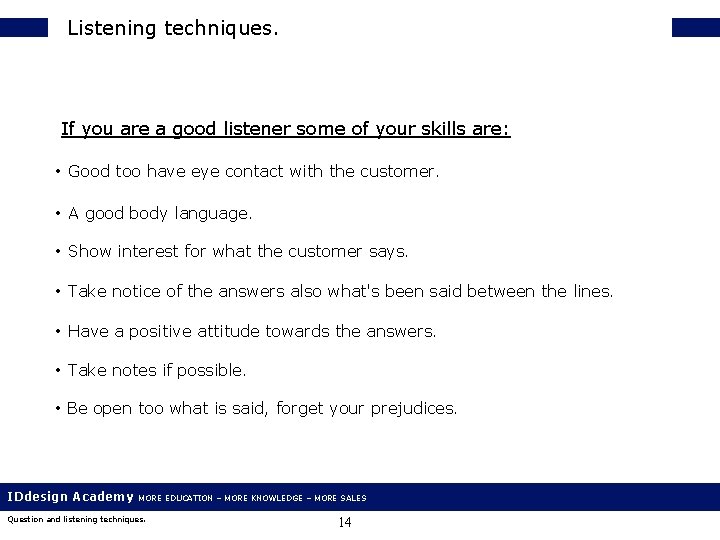 Listening techniques.

If you are a good listener some of your skills are:

• Good too have eye contact with the customer.

• A good body language.

• Show interest for what the customer says.

• Take notice of the answers also what's been said between the lines.

• Have a positive attitude towards the answers.

• Take notes if possible.

• Be open too what is said, forget your prejudices.

IDdesign Academy MORE EDUCATION – MORE KNOWLEDGE – MORE SALES

Question and listening techniques.

14